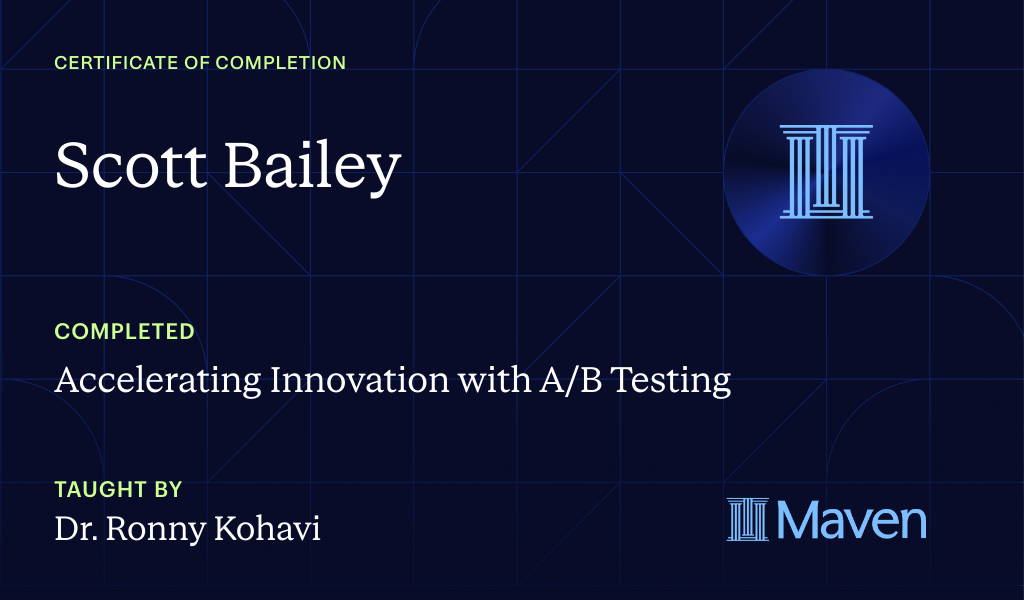 CERTIFICATE OF COMPLETION

Scott Bailey

COMPLETED

Accelerating Innovation with A/B Testing

TAUGHT BY

Dr. Ronny Kohavi

Maven